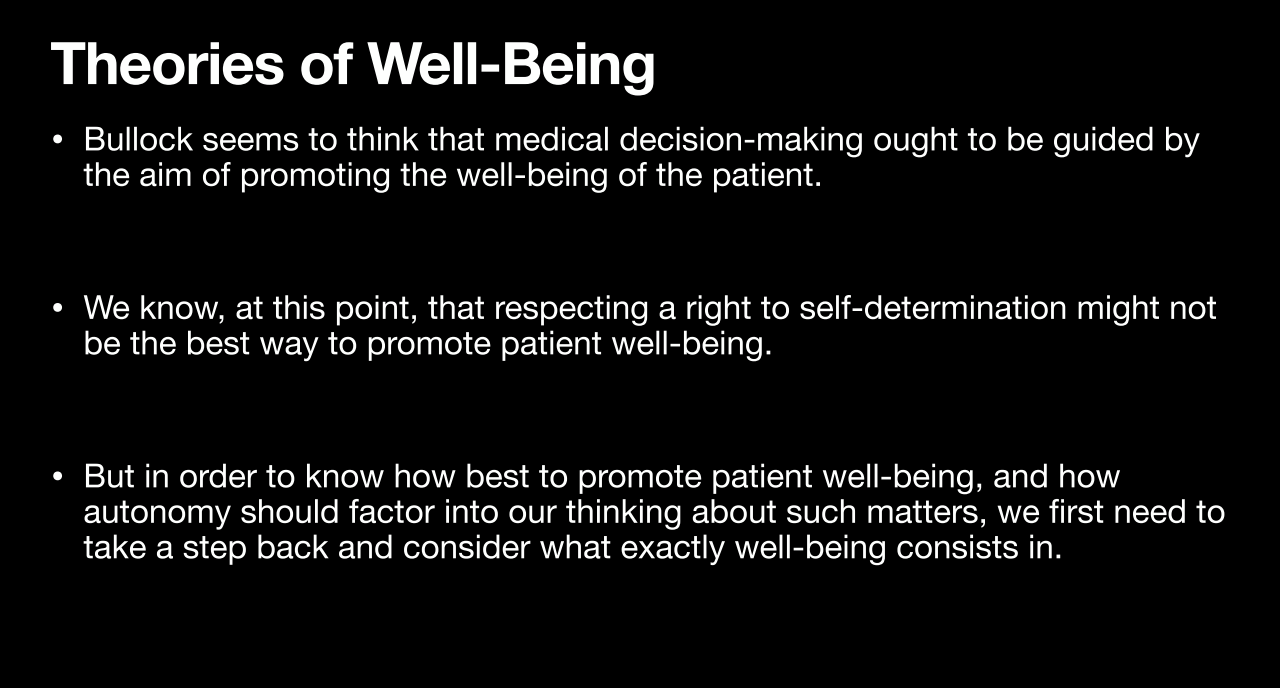 Theories of Well-Being

• Bullock seems to think that medical decision-making ought to be guided by the aim of promoting the well-being of the patient.

• We know, at this point, that respecting a right to self-determination might not be the best way to promote patient well-being.

• But in order to know how best to promote patient well-being, and how autonomy should factor into our thinking about such matters, we first need to take a step back and consider what exactly well-being consists in.